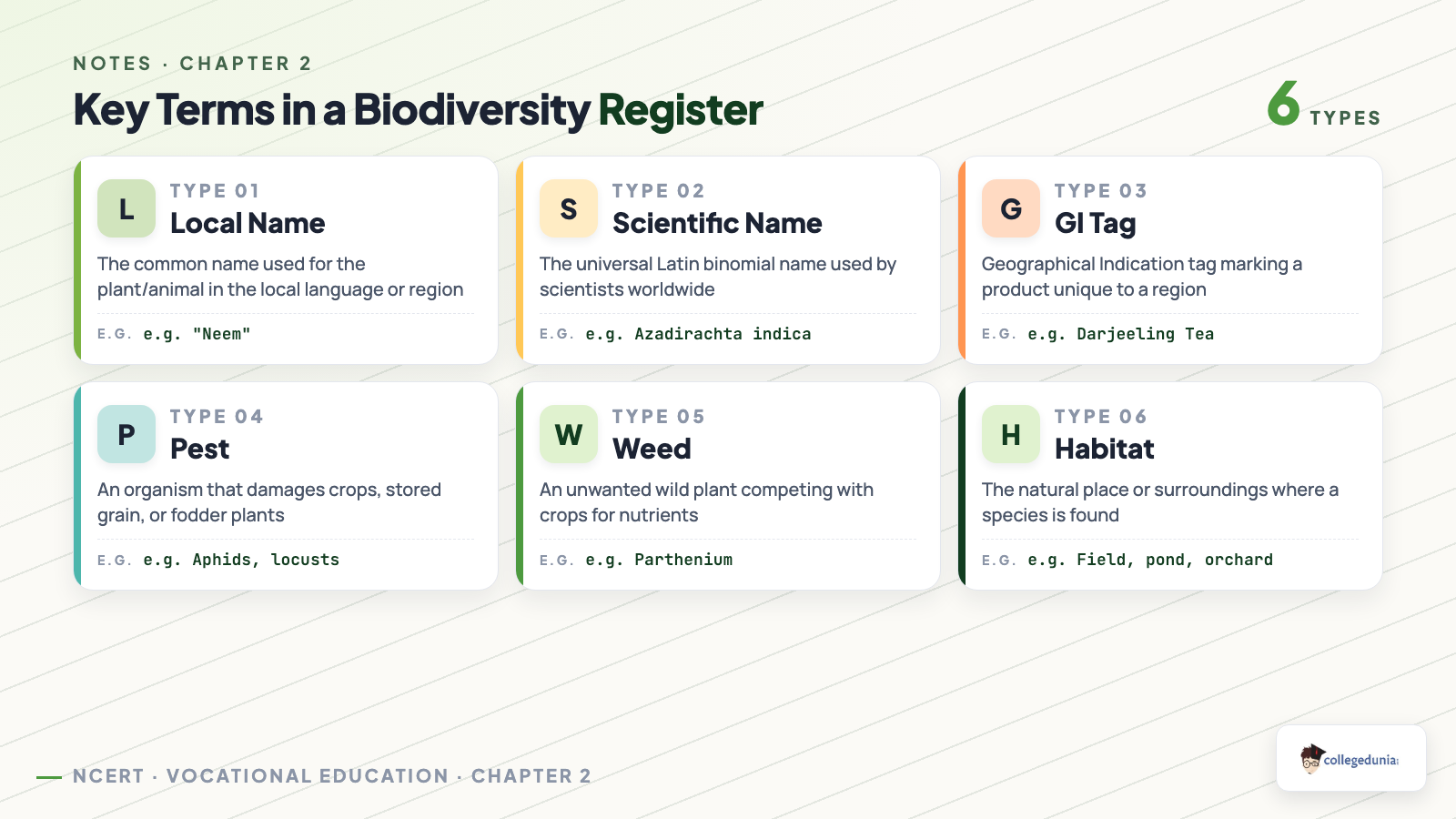 NOTES · CHAPTER 2

Key Terms in a Biodiversity Register

6 TYPES

L
TYPE 01
Local Name
The common name used for the plant/animal in the local language or region
E.G. e.g. "Neem"

S
TYPE 02
Scientific Name
The universal Latin binomial name used by scientists worldwide
E.G. e.g. Azadirachta indica

G
TYPE 03
GI Tag
Geographical Indication tag marking a product unique to a region
E.G. e.g. Darjeeling Tea

P
TYPE 04
Pest
An organism that damages crops, stored grain, or fodder plants
E.G. e.g. Aphids, locusts

W
TYPE 05
Weed
An unwanted wild plant competing with crops for nutrients
E.G. e.g. Parthenium

H
TYPE 06
Habitat
The natural place or surroundings where a species is found
E.G. e.g. Field, pond, orchard

NCERT · VOCATIONAL EDUCATION · CHAPTER 2

collegedunia